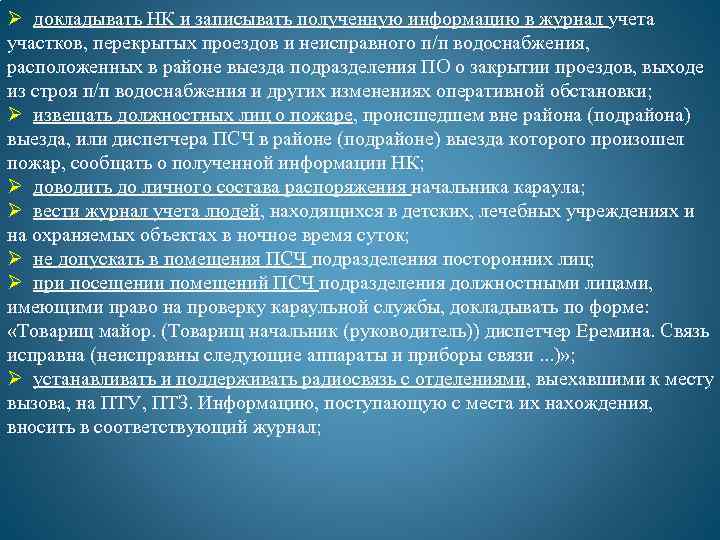 ➢ докладывать НК и записывать полученную информацию в журнал учета участков, перекрытых проездов и неисправного п/п водоснабжения, расположенных в районе выезда подразделения ПО о закрытии проездов, выходе из строя п/п водоснабжения и других изменениях оперативной обстановки;
➢ извещать должностных лиц о пожаре, происшедшем вне района (подрайона) выезда, или диспетчера ПСЧ в районе (подрайоне) выезда которого произошел пожар, сообщать о полученной информации НК;
➢ доводить до личного состава распоряжения начальника караула;
➢ вести журнал учета людей, находящихся в детских, лечебных учреждениях и на охраняемых объектах в ночное время суток;
➢ не допускать в помещения ПСЧ подразделения посторонних лиц;
➢ при посещении помещений ПСЧ подразделения должностными лицами, имеющими право на проверку караульной службы, докладывать по форме: «Товарищ майор. (Товарищ начальник (руководитель)) диспетчер Еремина. Связь исправна (неисправны следующие аппараты и приборы связи ...)»;
➢ устанавливать и поддерживать радиосвязь с отделениями, выехавшими к месту вызова, на ПТУ, ПТЗ. Информацию, поступающую с места их нахождения, вносить в соответствующий журнал;